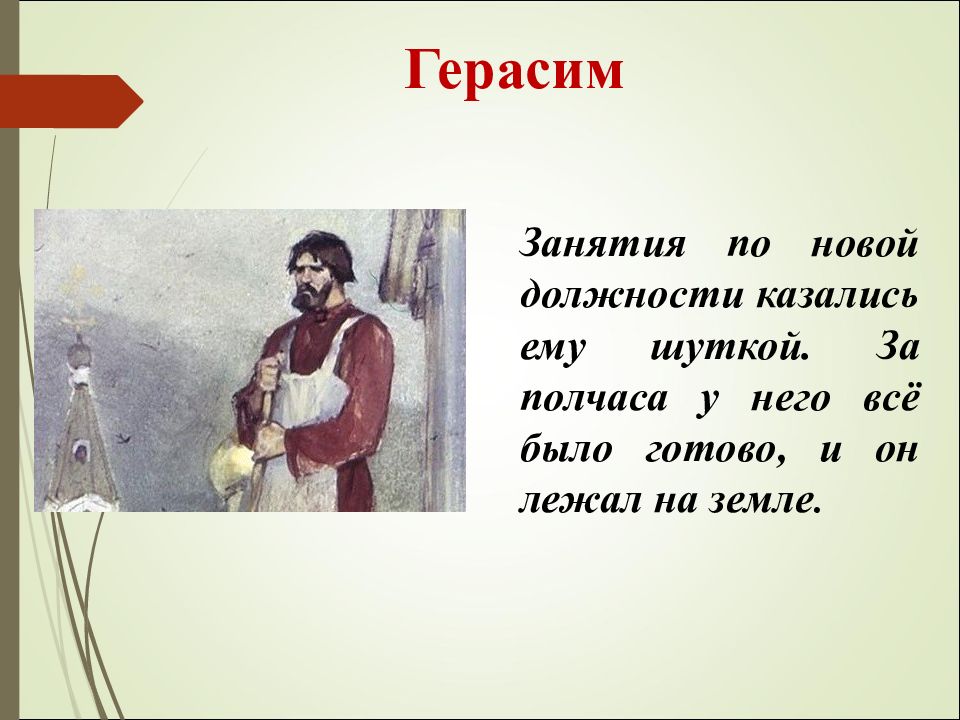 Герасим

Занятия по новой должности казались ему шуткой. За полчаса у него всё было готово, и он лежал на земле.